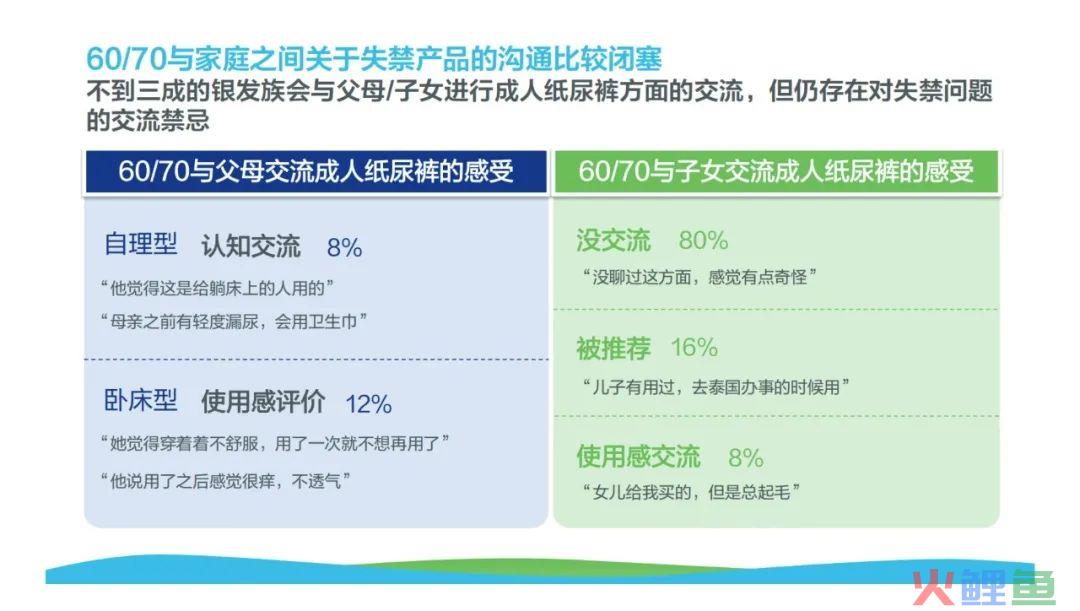 60/70与家庭之间关于失禁产品的沟通比较闭塞

不到三成的银发族会与父母/子女进行成人纸尿裤方面的交流，但仍存在对失禁问题的交流禁忌

60/70与父母交流成人纸尿裤的感受

自理型 认知交流 8%

“他觉得这是给躺床上的人用的”

“母亲之前有轻度漏尿，会用卫生巾”

卧床型 使用感评价 12%

“她觉得穿着着不舒服，用了一次就不想再用了”

“他说用了之后感觉很痒，不透气”

60/70与子女交流成人纸尿裤的感受

没交流 80%

“没聊过这方面，感觉有点奇怪”

被推荐 16%

“儿子有用过，去泰国办事的时候用”

使用感交流 8%

“女儿给我买的，但是总起毛”

火鲤鱼